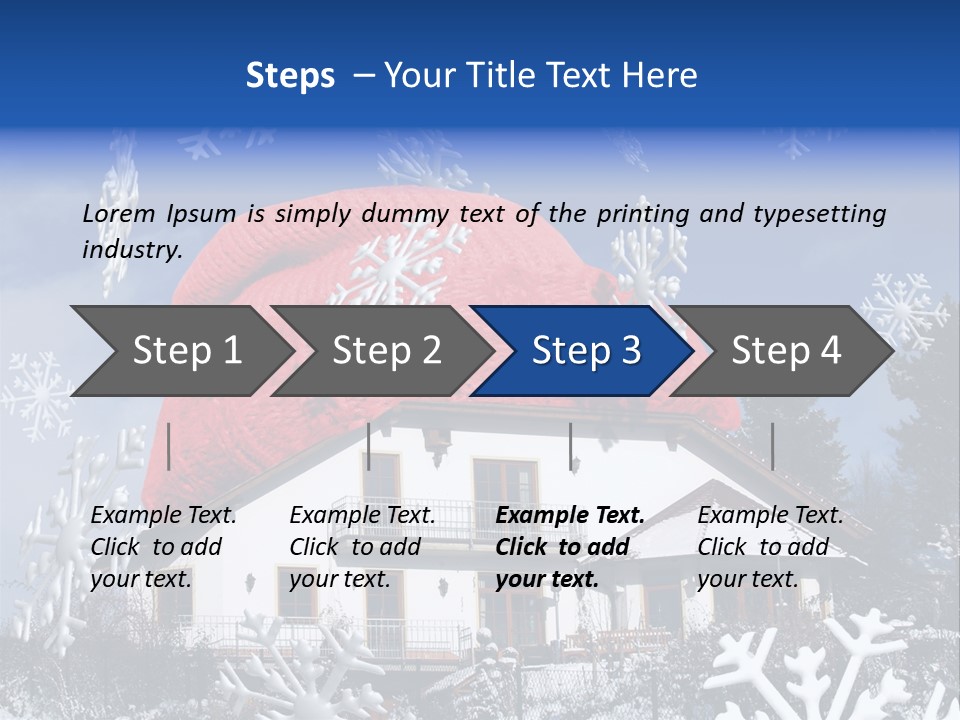 Steps – Your Title Text Here

Lorem Ipsum is simply dummy text of the printing and typesetting industry.

Step 1

Step 2

Step 3

Step 4

Example Text. Click to add your text.

Example Text. Click to add your text.

Example Text. Click to add your text.

Example Text. Click to add your text.